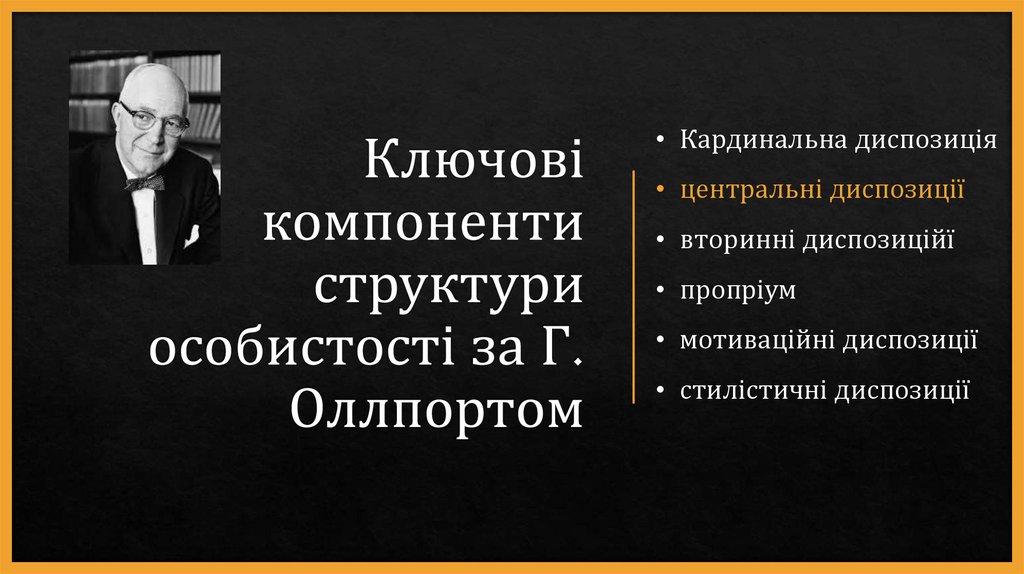 Ключові компоненти структури особистості за Г. Оллпортом

• Кардинальна диспозиція
• центральні диспозиції
• вторинні диспозиційї
• пропріум
• мотиваційні диспозиції
• стилістичні диспозиції